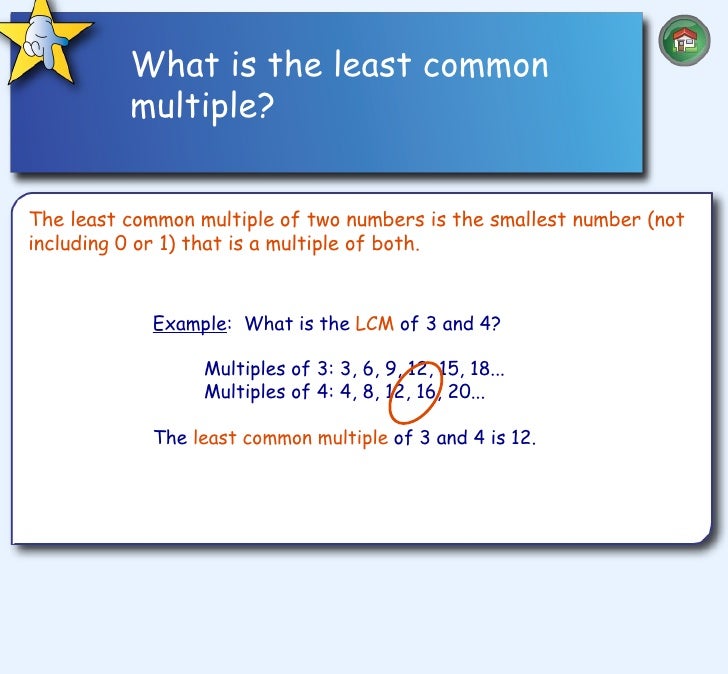 What is the least common multiple?

The least common multiple of two numbers is the smallest number (not including 0 or 1) that is a multiple of both.

Example: What is the LCM of 3 and 4?

Multiples of 3: 3, 6, 9, 12, 15, 18...
Multiples of 4: 4, 8, 12, 16, 20...

The least common multiple of 3 and 4 is 12.